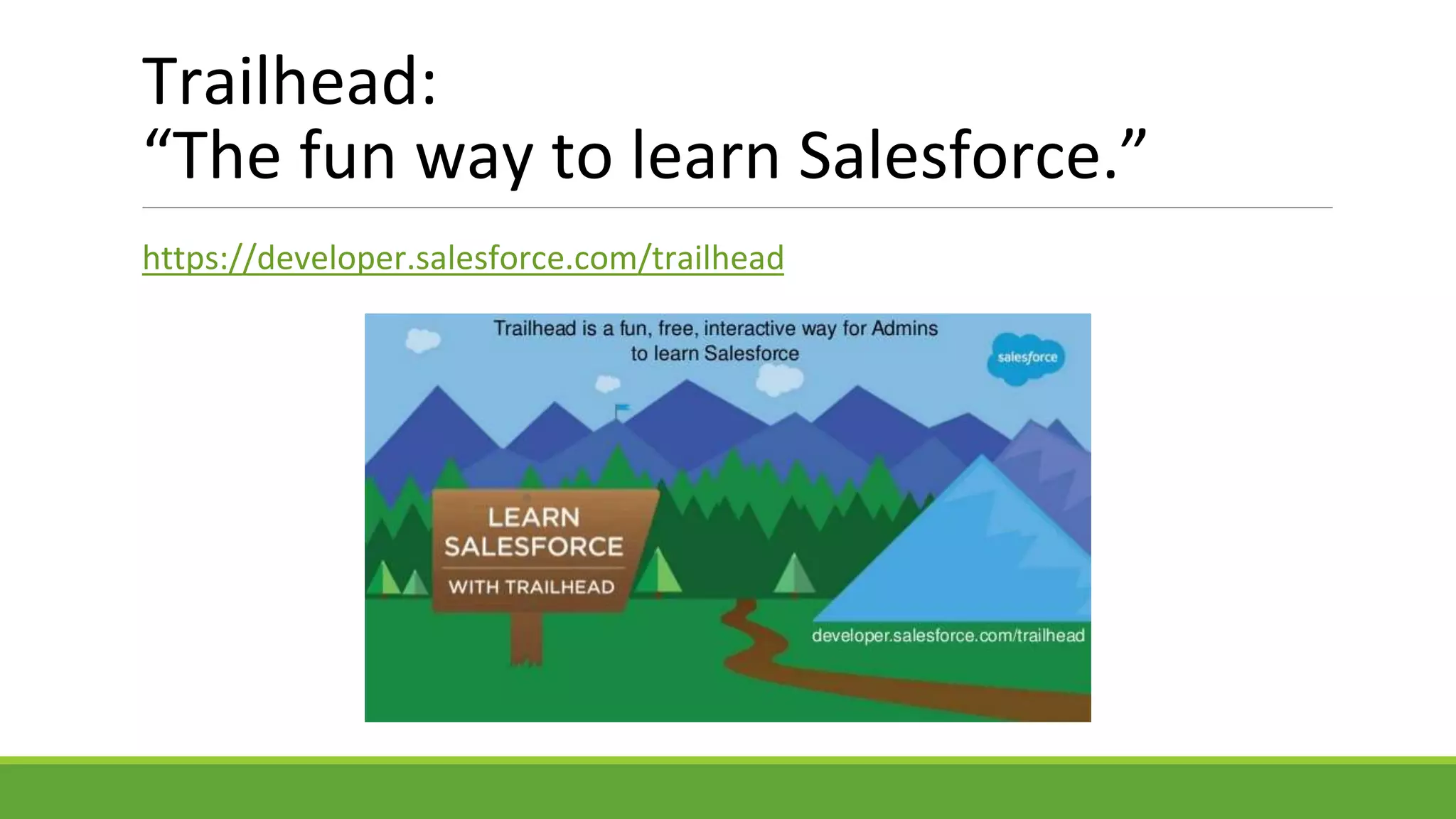 Trailhead:
“The fun way to learn Salesforce.”

https://developer.salesforce.com/trailhead

Trailhead is a fun, free, interactive way for Admins to learn Salesforce

salesforce

LEARN SALESFORCE

WITH TRAILHEAD

developer.salesforce.com/trailhead